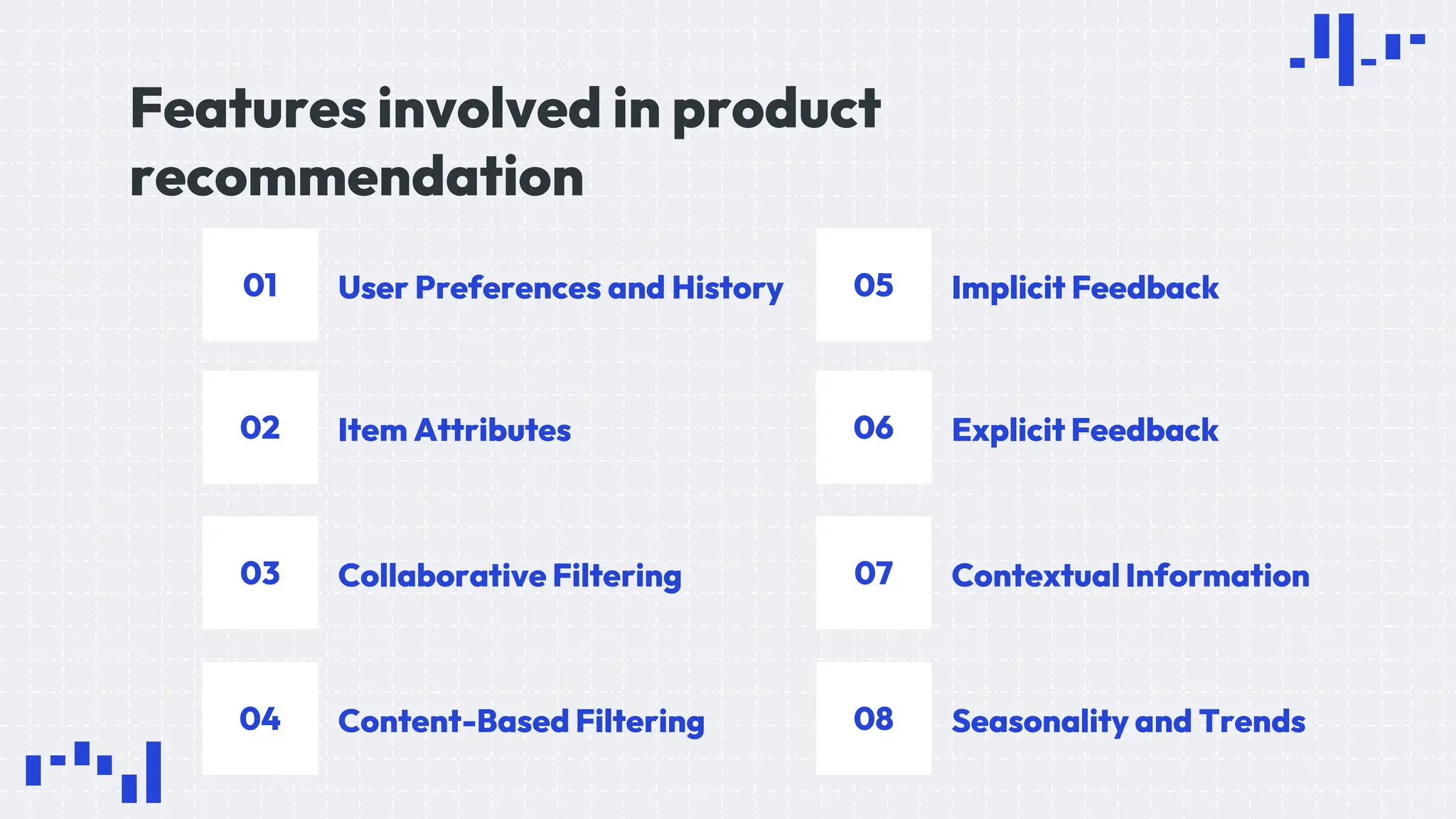 Features involved in product recommendation

01 User Preferences and History

02 Item Attributes

03 Collaborative Filtering

04 Content-Based Filtering

05 Implicit Feedback

06 Explicit Feedback

07 Contextual Information

08 Seasonality and Trends